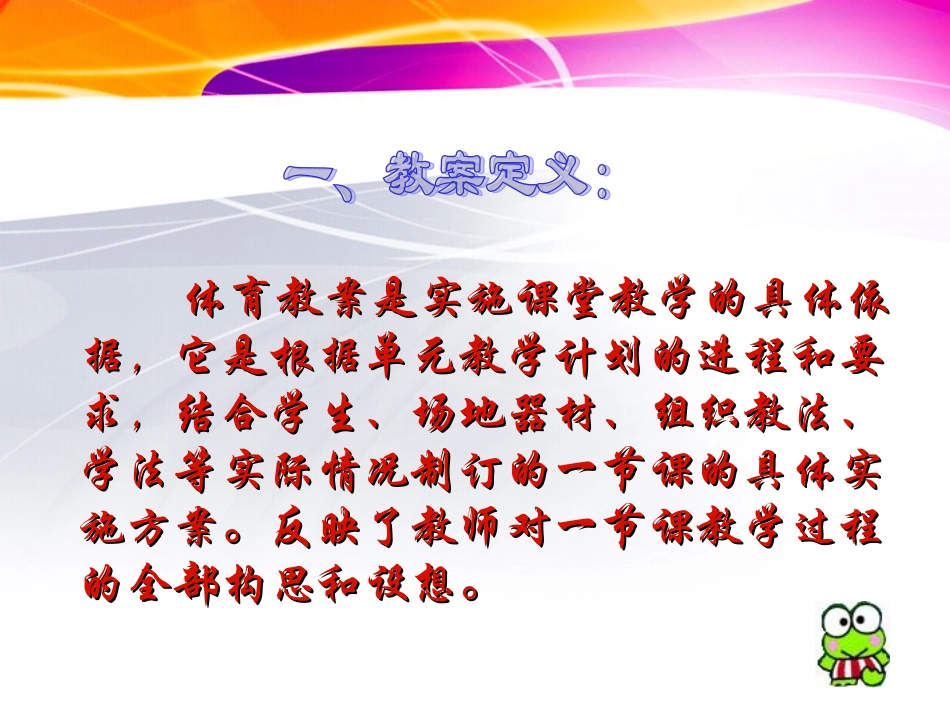 一、教案定义：

体育教案是实施课堂教学的具体依据，它是根据单元教学计划的进程和要求，结合学生、场地器材、组织教法、学法等实际情况制订的一节课的具体实施方案。反映了教师对一节课教学过程的全部构思和设想。